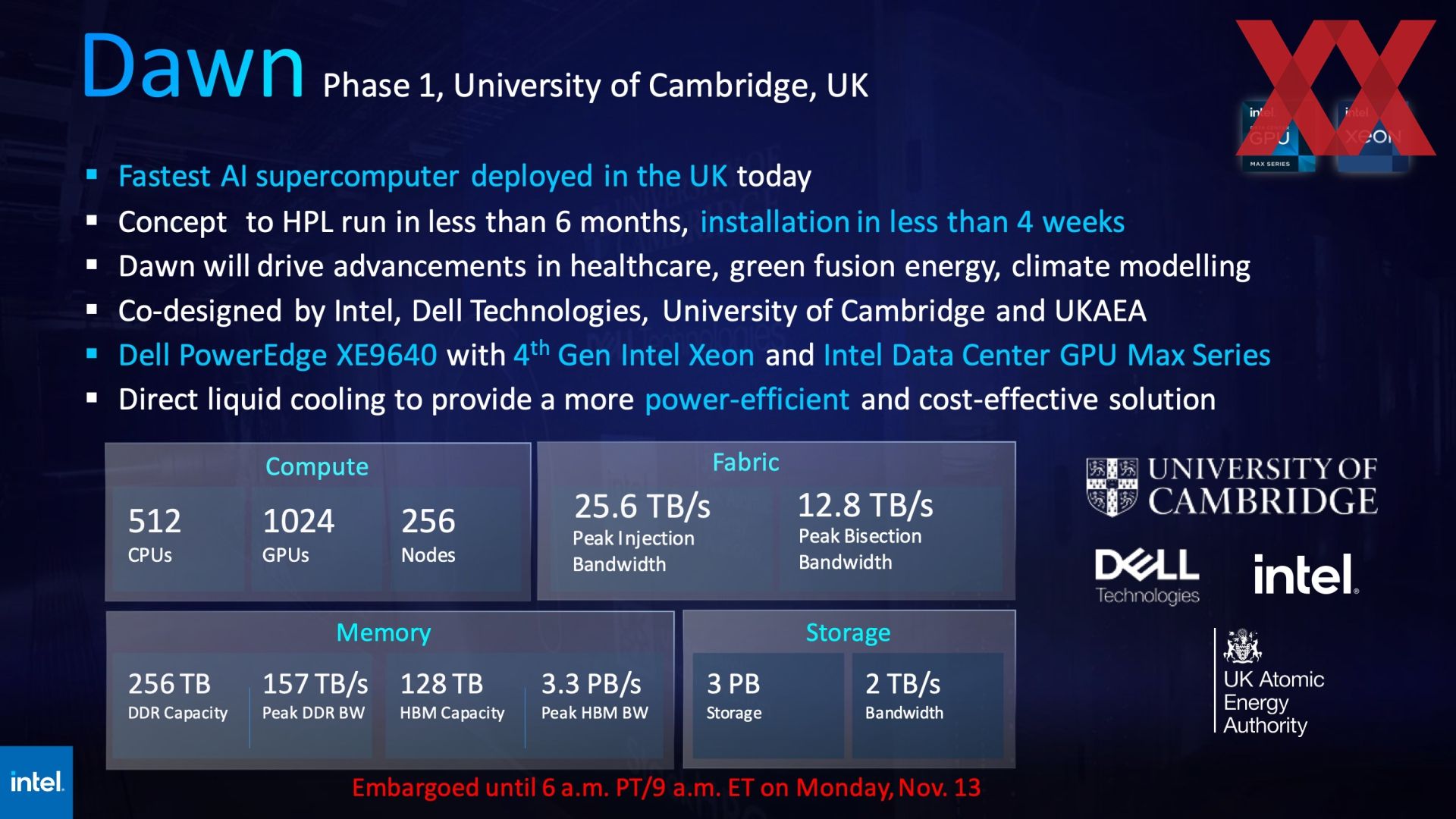 Dawn Phase 1, University of Cambridge, UK

intel GPU MAX SERIES

intel XEON

▪ Fastest AI supercomputer deployed in the UK today
▪ Concept to HPL run in less than 6 months, installation in less than 4 weeks
▪ Dawn will drive advancements in healthcare, green fusion energy, climate modelling
▪ Co-designed by Intel, Dell Technologies, University of Cambridge and UKAEA
▪ Dell PowerEdge XE9640 with $4^{th}$ Gen Intel Xeon and Intel Data Center GPU Max Series
▪ Direct liquid cooling to provide a more power-efficient and cost-effective solution

Compute

512 CPUs

1024 GPUs

256 Nodes

Fabric

25.6 TB/s Peak Injection Bandwidth

12.8 TB/s Peak Bisection Bandwidth

Memory

256 TB DDR Capacity

157 TB/s Peak DDR BW

128 TB HBM Capacity

3.3 PB/s Peak HBM BW

Storage

3 PB Storage

2 TB/s Bandwidth

UNIVERSITY OF CAMBRIDGE

DELL Technologies

intel.

UK Atomic Energy Authority

intel.

Embargoed until 6 a.m. PT/9 a.m. ET on Monday, Nov. 13